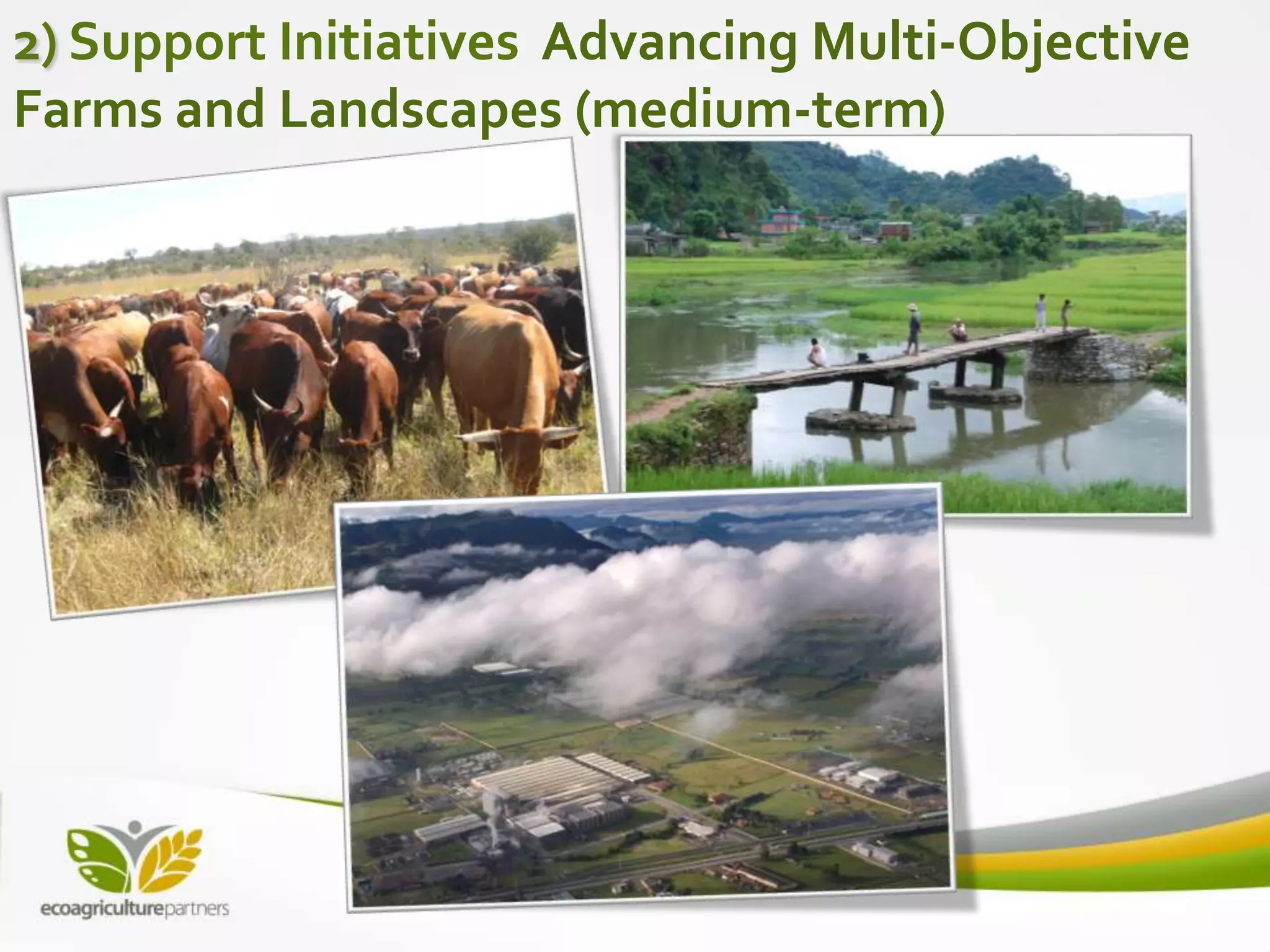 2) Support Initiatives Advancing Multi-Objective Farms and Landscapes (medium-term)

ecoagriculturepartners